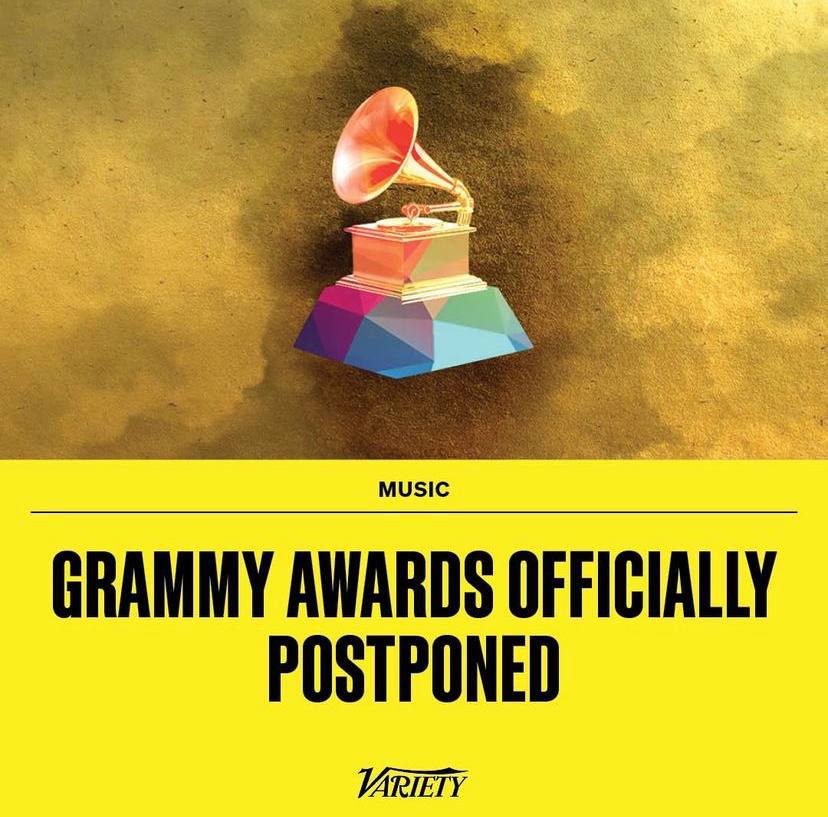 MUSIC

GRAMMY AWARDS OFFICIALLY POSTPONED

VARIETY